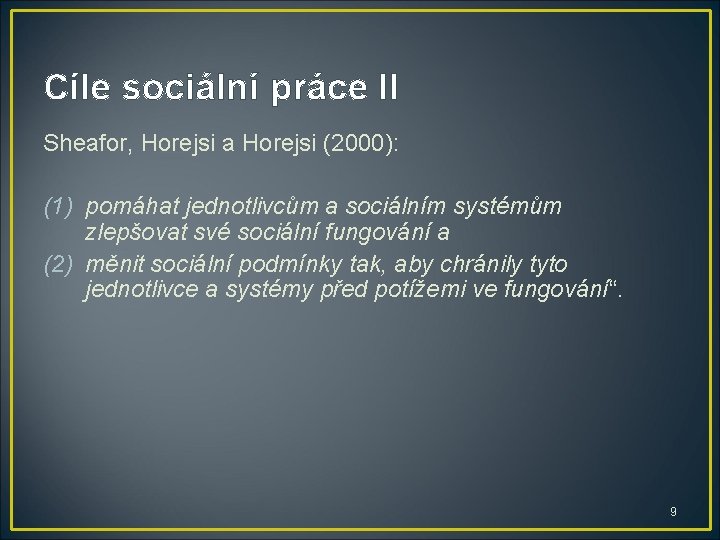 Cíle sociální práce II

Sheafor, Horejsi a Horejsi (2000):

(1) pomáhat jednotlivcům a sociálním systémům zlepšovat své sociální fungování a
(2) měnit sociální podmínky tak, aby chránily tyto jednotlivce a systémy před potížemi ve fungování“.

9